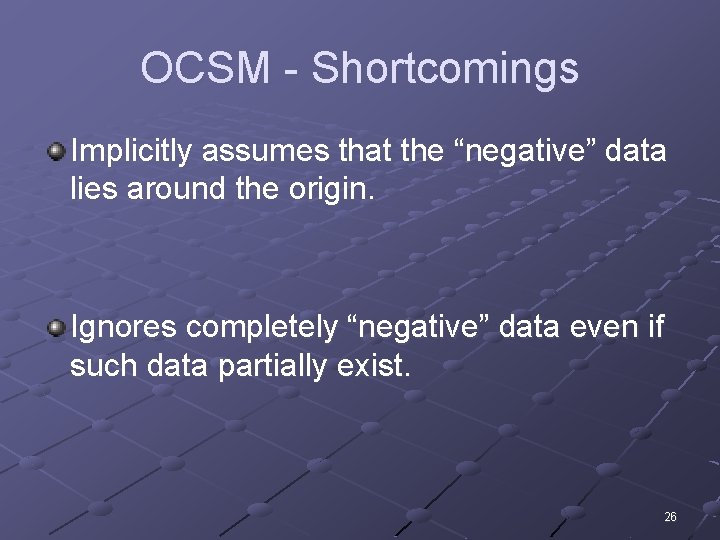 OCSM - Shortcomings

Implicitly assumes that the “negative” data lies around the origin.

Ignores completely “negative” data even if such data partially exist.

26